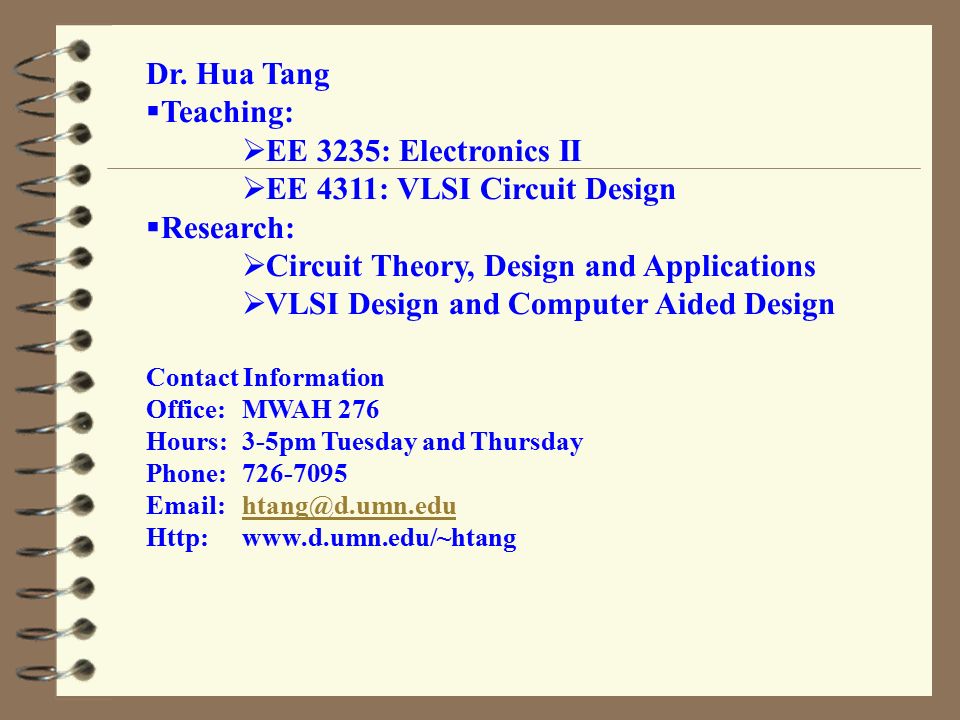 Dr. Hua Tang

▪Teaching:

➢EE 3235: Electronics II

➢EE 4311: VLSI Circuit Design

▪Research:

➢Circuit Theory, Design and Applications

➢VLSI Design and Computer Aided Design

Contact Information
Office: MWAH 276
Hours: 3-5pm Tuesday and Thursday
Phone: 726-7095
Email: htang@d.umn.edu
Http: www.d.umn.edu/~htang